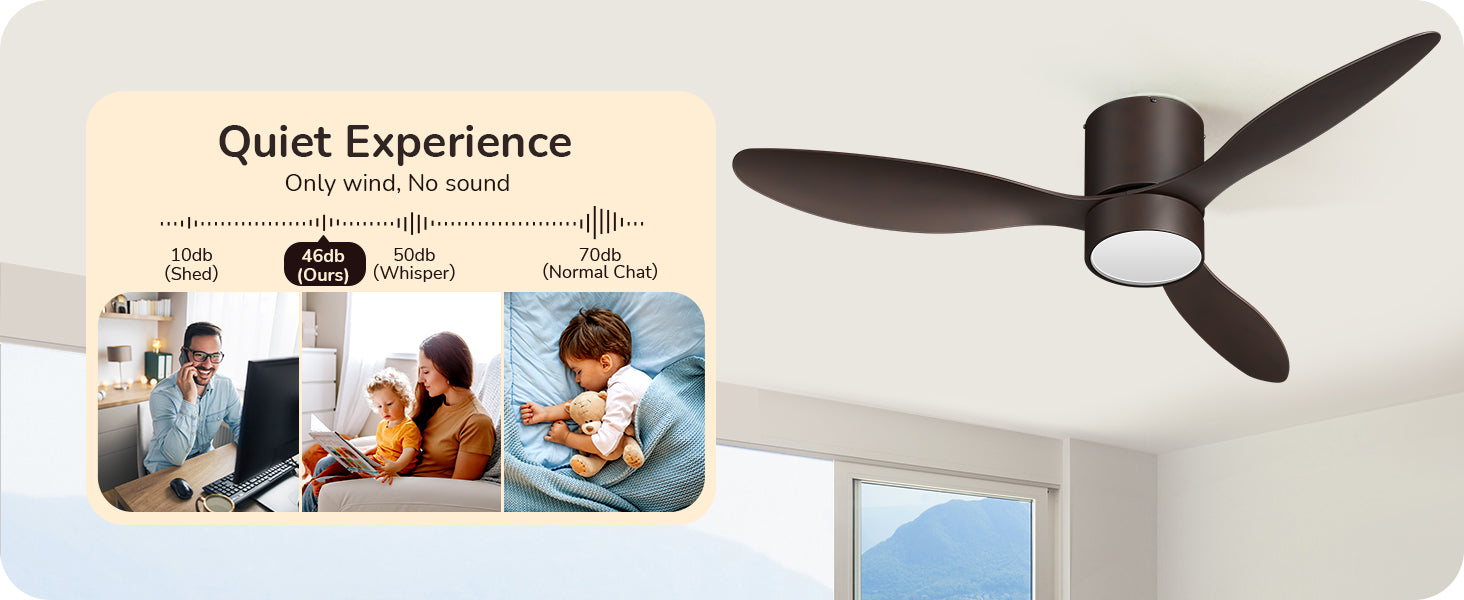 Quiet Experience
Only wind, No sound

10db
(Shed)

46db
(Ours)

50db
(Whisper)

70db
(Normal Chat)